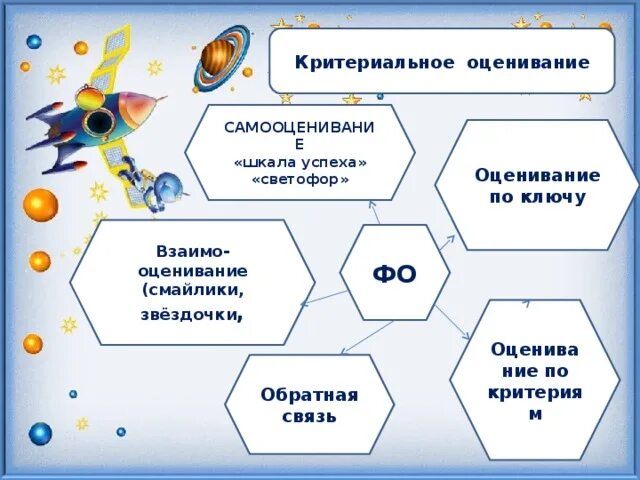 Критериальное оценивание

САМООЦЕНИВАНИЕ
«шкала успеха»
«светофор»

Оценивание по ключу

Взаимо-оценивание (смайлики, звёздочки,

ФО

Обратная связь

Оценивание по критериям